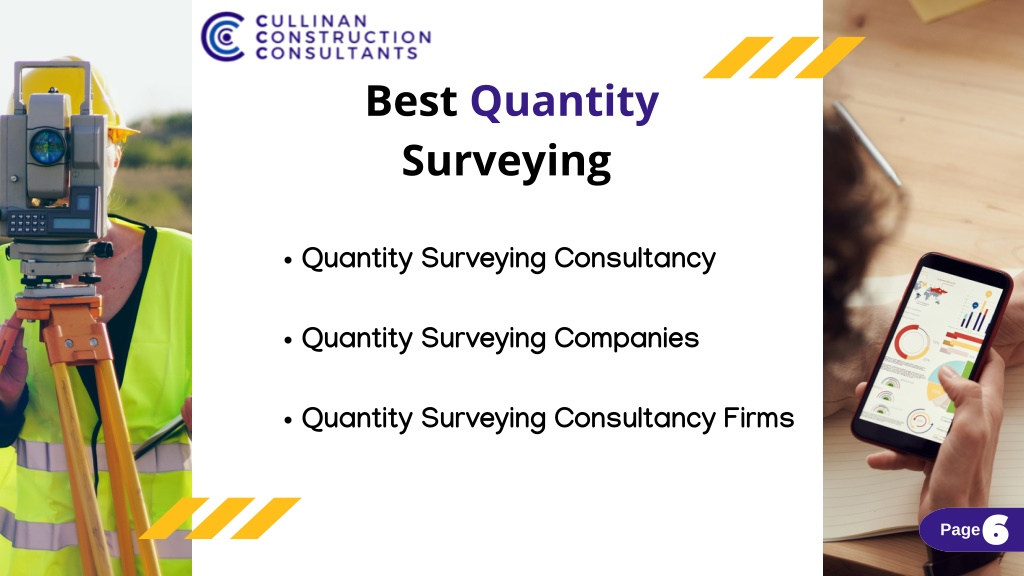 CULLINAN
CONSTRUCTION
CONSULTANTS

Best Quantity Surveying

• Quantity Surveying Consultancy

• Quantity Surveying Companies

• Quantity Surveying Consultancy Firms

Page 6